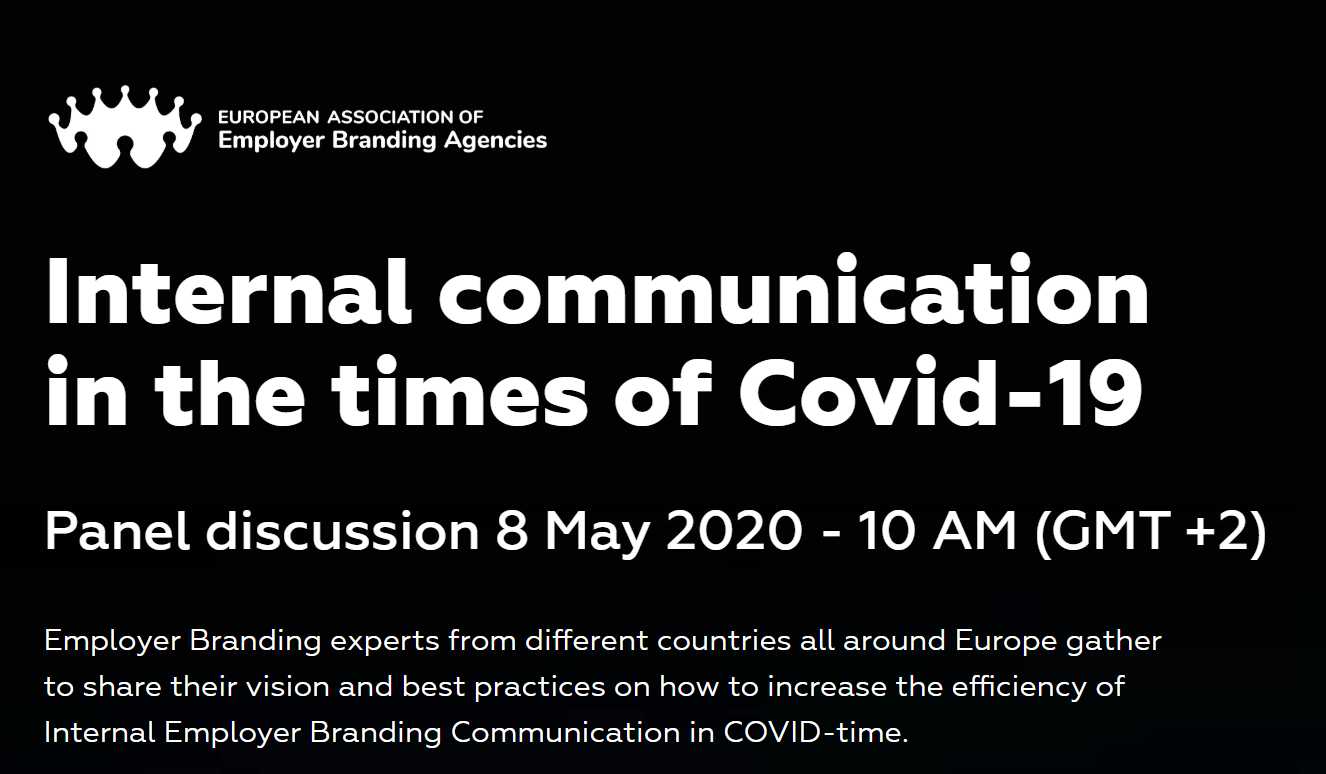 EUROPEAN ASSOCIATION OF
Employer Branding Agencies

Internal communication in the times of Covid-19

Panel discussion 8 May 2020 - 10 AM (GMT +2)

Employer Branding experts from different countries all around Europe gather to share their vision and best practices on how to increase the efficiency of Internal Employer Branding Communication in COVID-time.